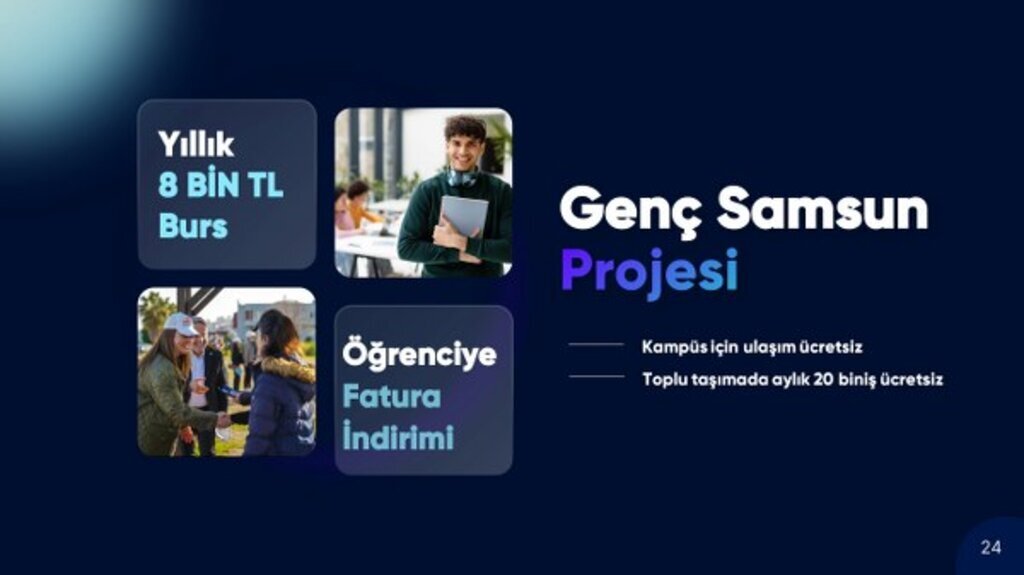 Yıllık
8 BİN TL
Burs

Öğrenciye
Fatura
İndirimi

Genç Samsun
Projesi

Kampüs için ulaşım ücretsiz
Toplu taşımada aylık 20 biniş ücretsiz

24